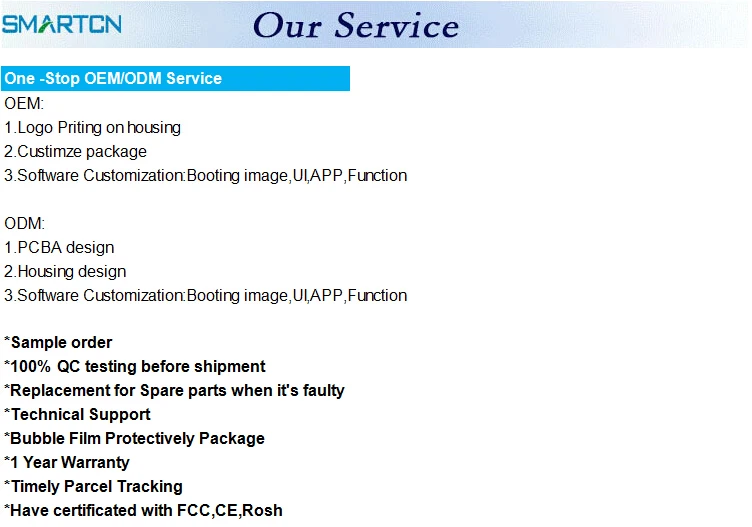 SMARTCN Our Service

One -Stop OEM/ODM Service

OEM:
1.Logo Priting on housing
2.Custimze package
3.Software Customization:Booting image,UI,APP,Function

ODM:
1.PCBA design
2.Housing design
3.Software Customization:Booting image,UI,APP,Function

*Sample order
*100% QC testing before shipment
*Replacement for Spare parts when it's faulty
*Technical Support
*Bubble Film Protectively Package
*1 Year Warranty
*Timely Parcel Tracking
*Have certificated with FCC,CE,Rosh